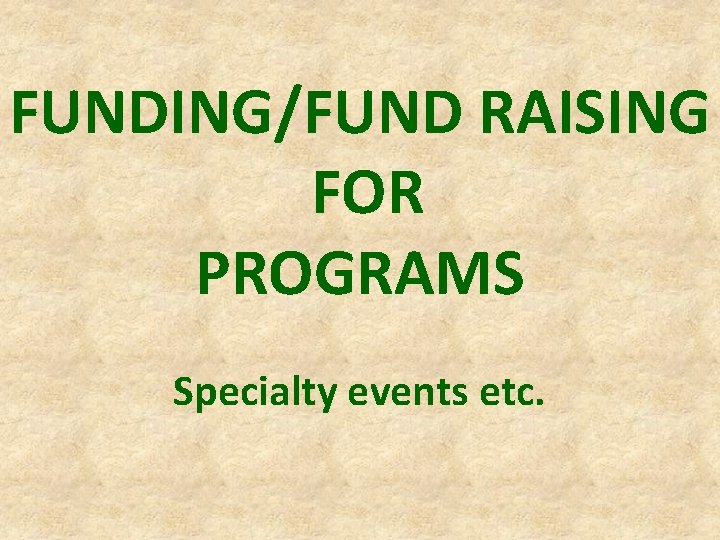 FUNDING/FUND RAISING
FOR
PROGRAMS

Specialty events etc.